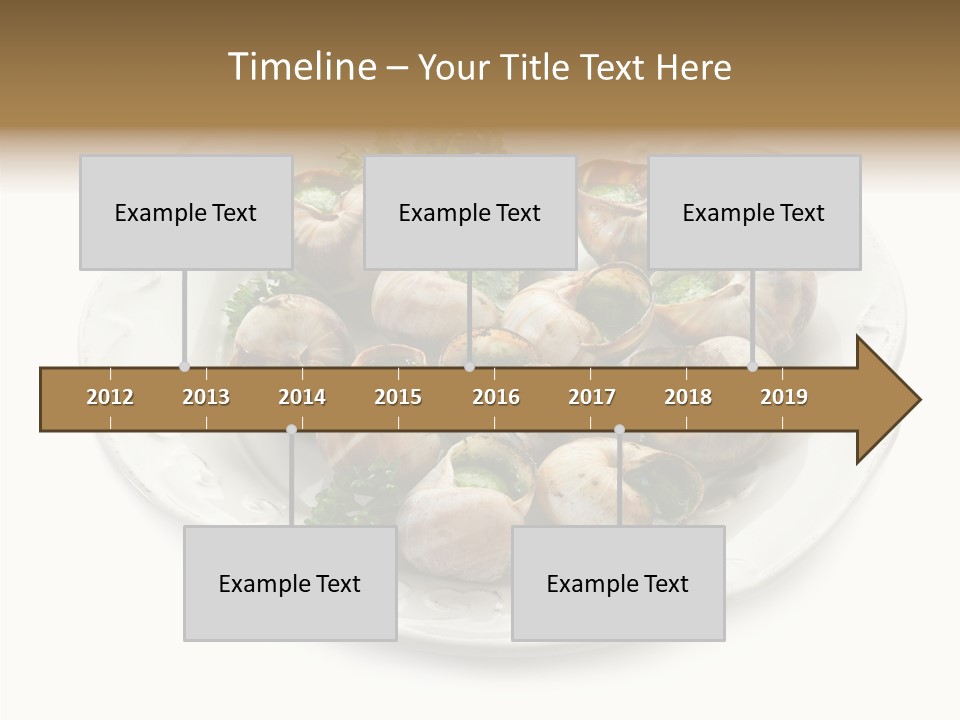 Timeline – Your Title Text Here

Example Text

Example Text

Example Text

2012 2013 2014 2015 2016 2017 2018 2019

Example Text

Example Text